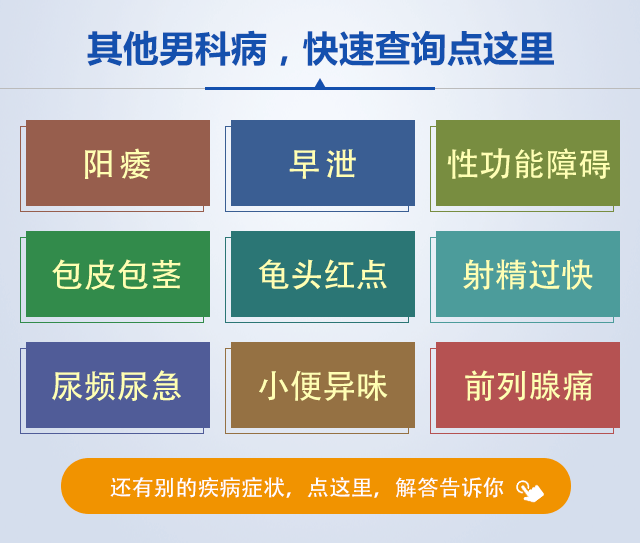 其他男科病，快速查询点这里

阳痿

早泄

性功能障碍

包皮包茎

龟头红点

射精过快

尿频尿急

小便异味

前列腺痛

还有别的疾病症状，点这里，解答告诉你